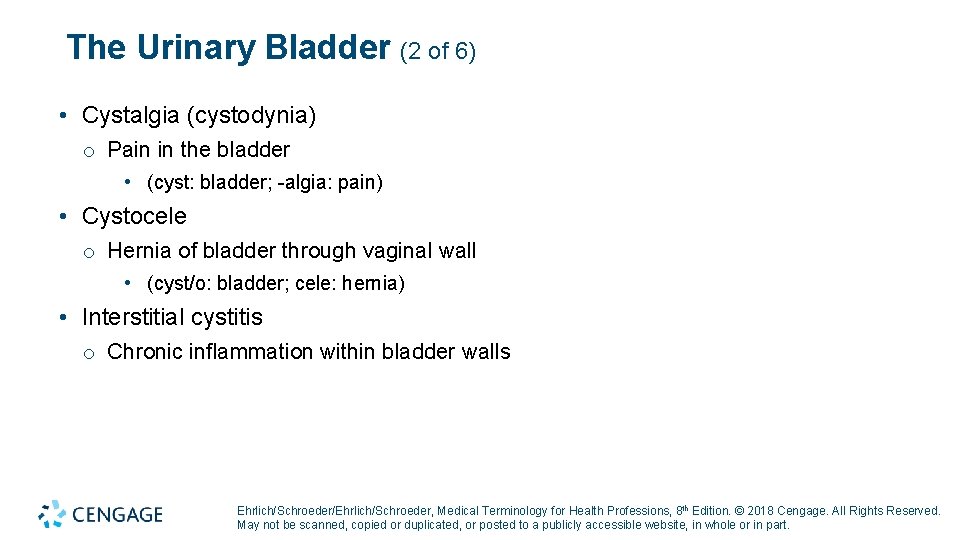 The Urinary Bladder (2 of 6)

• Cystalgia (cystodynia)
o Pain in the bladder
• (cyst: bladder; -algia: pain)

• Cystocele
o Hernia of bladder through vaginal wall
• (cyst/o: bladder; cele: hernia)

• Interstitial cystitis
o Chronic inflammation within bladder walls

CENGAGE

Ehrlich/Schroeder/Ehrlich/Schroeder, Medical Terminology for Health Professions, 8th Edition. © 2018 Cengage. All Rights Reserved. May not be scanned, copied or duplicated, or posted to a publicly accessible website, in whole or in part.